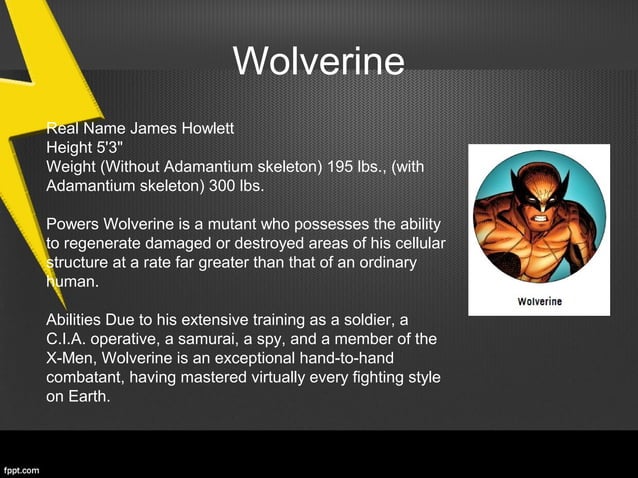 Wolverine

Real Name James Howlett
Height 5'3"
Weight (Without Adamantium skeleton) 195 lbs., (with Adamantium skeleton) 300 lbs.

Powers Wolverine is a mutant who possesses the ability to regenerate damaged or destroyed areas of his cellular structure at a rate far greater than that of an ordinary human.

Abilities Due to his extensive training as a soldier, a C.I.A. operative, a samurai, a spy, and a member of the X-Men, Wolverine is an exceptional hand-to-hand combatant, having mastered virtually every fighting style on Earth.

Wolverine

fppt.com